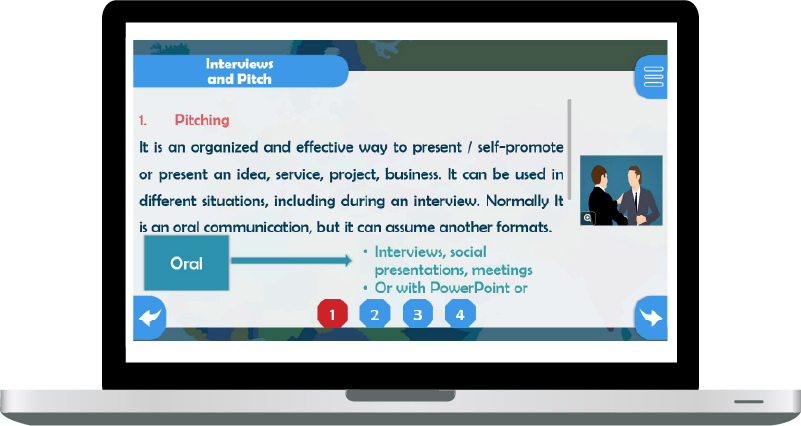 Interviews and Pitch

1. Pitching

It is an organized and effective way to present / self-promote or present an idea, service, project, business. It can be used in different situations, including during an interview. Normally It is an oral communication, but it can assume another formats.

Oral

• Interviews, social presentations, meetings
• Or with PowerPoint or

1 2 3 4